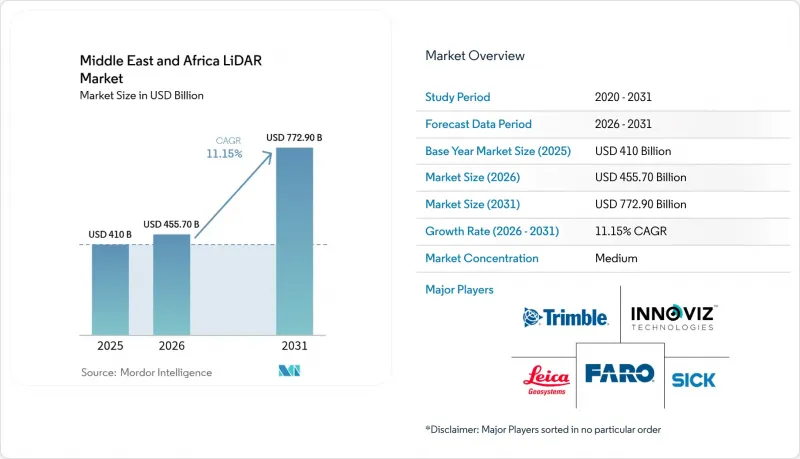 Middle East and Africa LiDAR Market
Market Size in USD Billion

CAGR 11.15%

USD 410 B
USD 455.70 B
USD 772.90 B

2025
2026
2031

Source: Mordor Intelligence

Market Overview

| Study Period | 2020 - 2031 |
|---|---|
| Forecast Data Period | 2026 - 2031 |
| Base Year Market Size (2025) | USD 410 Billion |
| Market Size (2026) | USD 455.70 Billion |
| Market Size (2031) | USD 772.90 Billion |
| Growth Rate (2026 - 2031) | 11.15% CAGR |
| Market Concentration | Medium |

Major Players

Trimble.
INNOVIZ TECHNOLOGIES
Leica Geosystems
FARO
SICK

*Disclaimer: Major Players sorted in no particular order